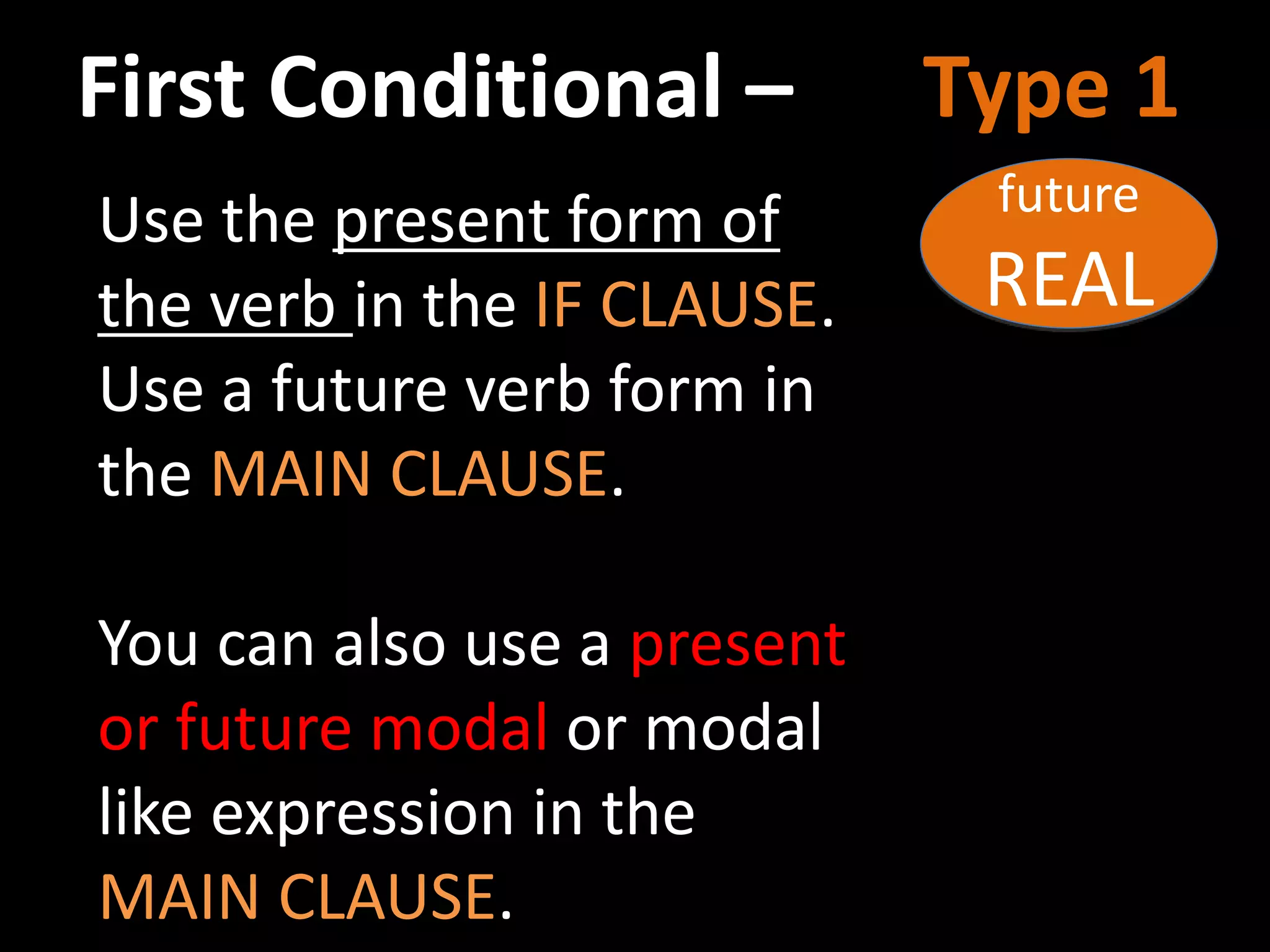 First Conditional – Type 1

future
REAL

Use the present form of the verb in the IF CLAUSE. Use a future verb form in the MAIN CLAUSE.

You can also use a present or future modal or modal like expression in the MAIN CLAUSE.